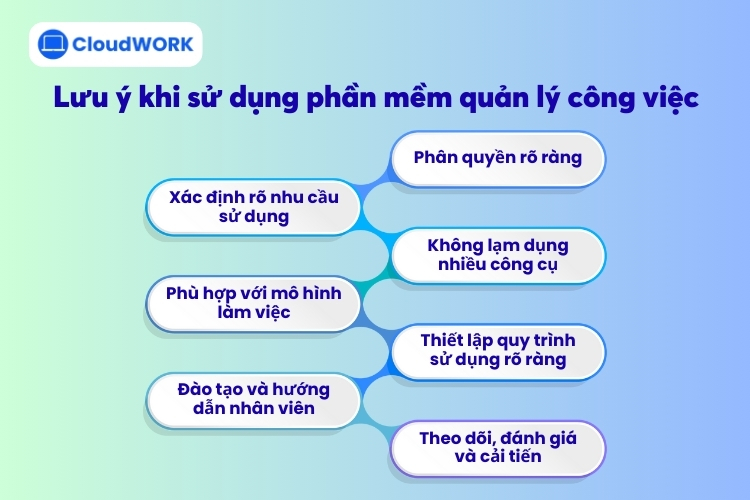 CloudWORK

Lưu ý khi sử dụng phần mềm quản lý công việc

Phân quyền rõ ràng

Xác định rõ nhu cầu sử dụng

Không lạm dụng nhiều công cụ

Phù hợp với mô hình làm việc

Thiết lập quy trình sử dụng rõ ràng

Đào tạo và hướng dẫn nhân viên

Theo dõi, đánh giá và cải tiến